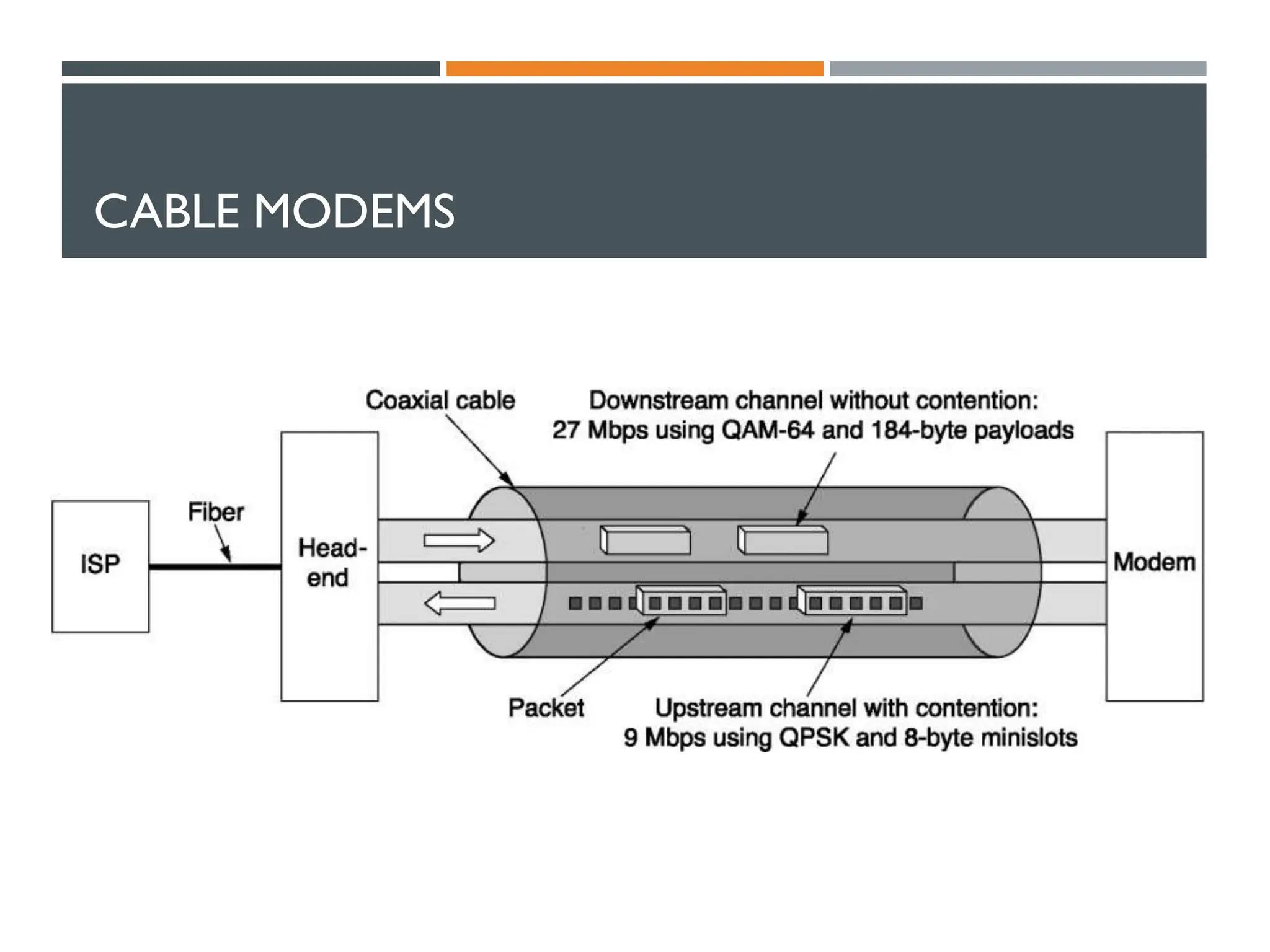 CABLE MODEMS

Coaxial cable

Downstream channel without contention: 27 Mbps using QAM-64 and 184-byte payloads

ISP

Fiber

Head-end

Modem

Packet

Upstream channel with contention: 9 Mbps using QPSK and 8-byte minislots